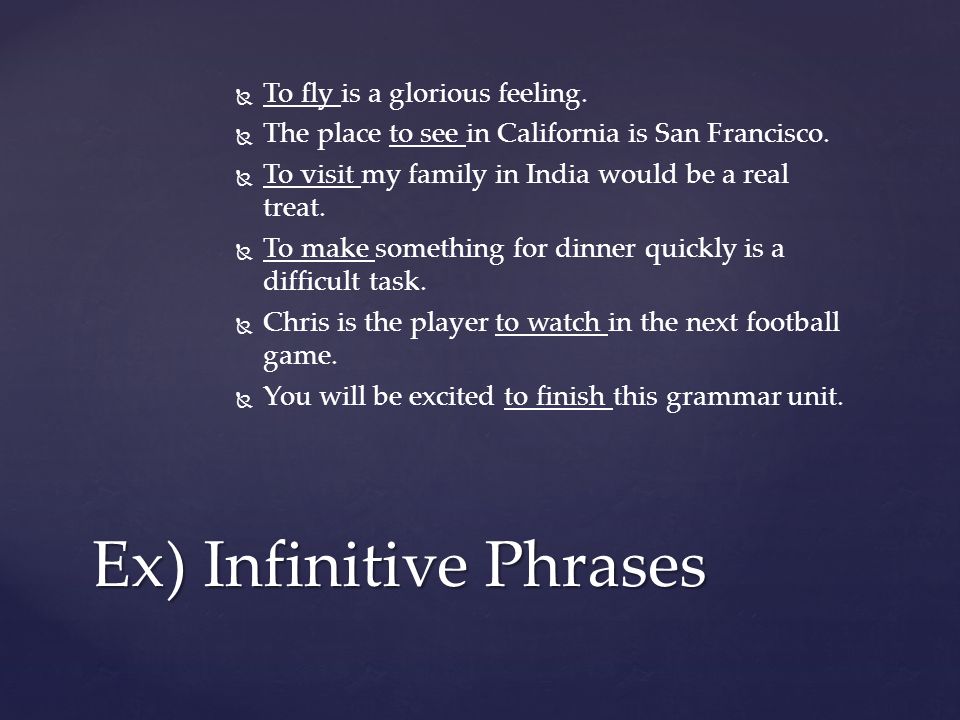 To fly is a glorious feeling.
The place to see in California is San Francisco.
To visit my family in India would be a real treat.
To make something for dinner quickly is a difficult task.
Chris is the player to watch in the next football game.
You will be excited to finish this grammar unit.

Ex) Infinitive Phrases